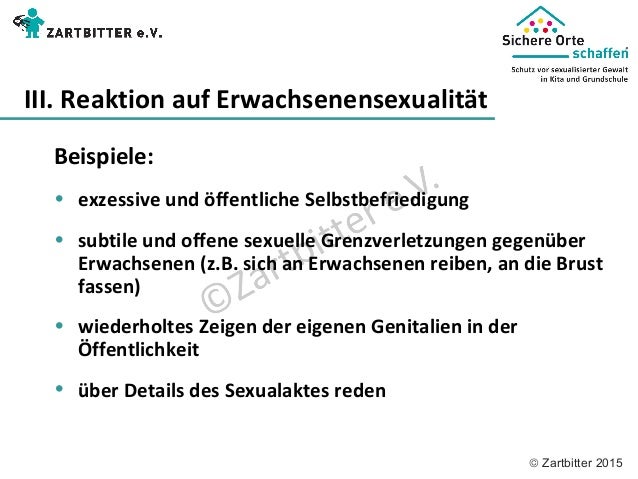 ZARTBITTER e.V.

Sichere Orte schaffen
Schutz vor sexualisierter Gewalt in Kita und Grundschule

III. Reaktion auf Erwachsenensexualität

Beispiele:

• exzessive und öffentliche Selbstbefriedigung

• subtile und offene sexuelle Grenzverletzungen gegenüber Erwachsenen (z.B. sich an Erwachsenen reiben, an die Brust fassen)

• wiederholtes Zeigen der eigenen Genitalien in der Öffentlichkeit

• über Details des Sexualaktes reden

©Zartbitter e.V.

© Zartbitter 2015